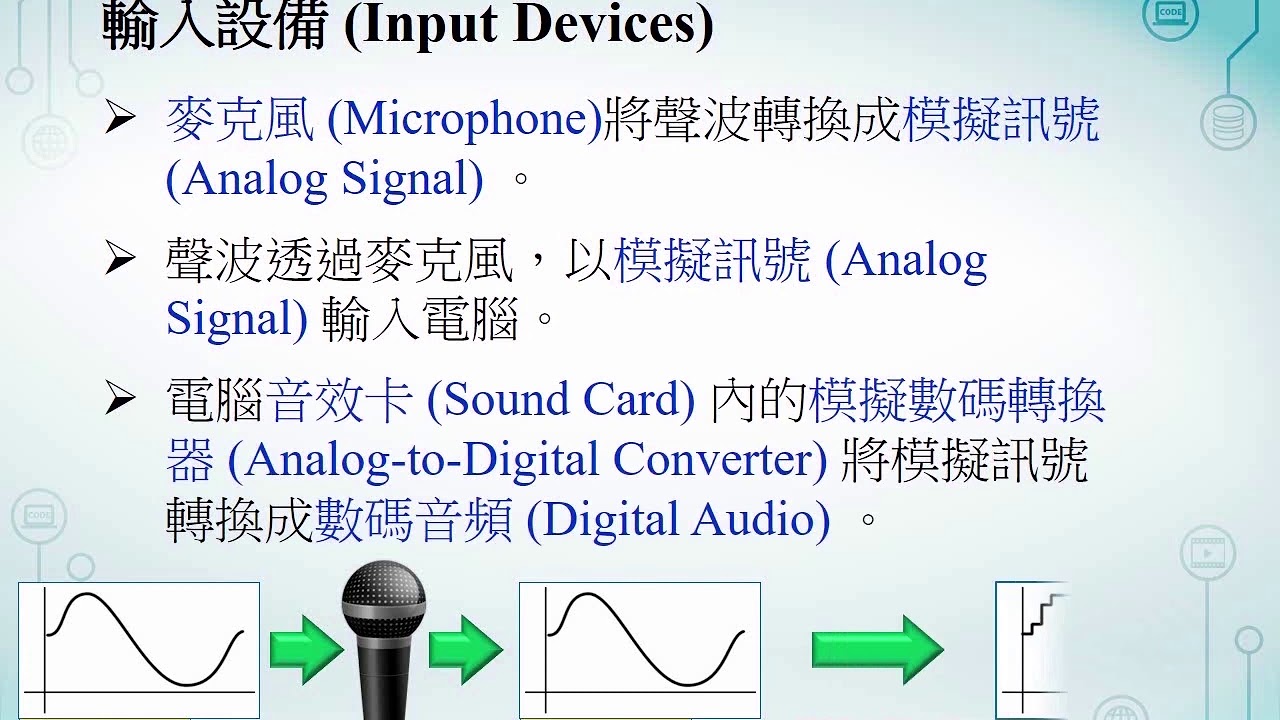 輸入設備 (Input Devices)

➢ 麥克風 (Microphone)將聲波轉換成模擬訊號 (Analog Signal) 。

➢ 聲波透過麥克風，以模擬訊號 (Analog Signal) 輸入電腦。

➢ 電腦音效卡 (Sound Card) 內的模擬數碼轉換器 (Analog-to-Digital Converter) 將模擬訊號轉換成數碼音頻 (Digital Audio) 。

CODE

CODE